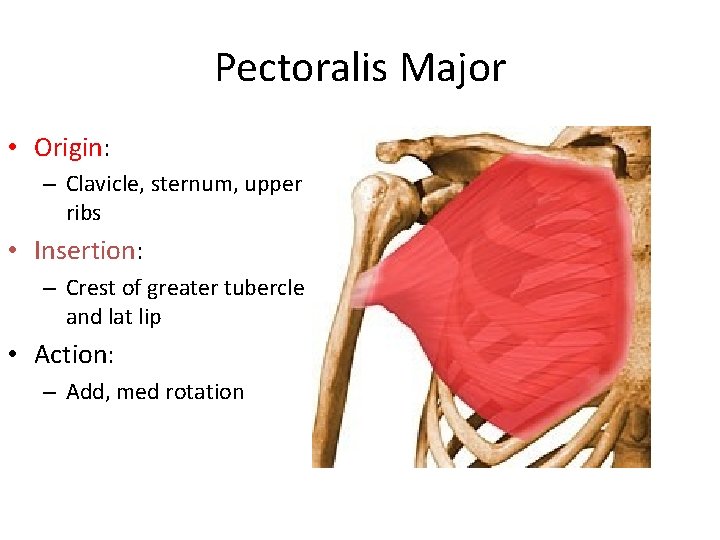 Pectoralis Major

• Origin:
 – Clavicle, sternum, upper ribs
• Insertion:
 – Crest of greater tubercle and lat lip
• Action:
 – Add, med rotation